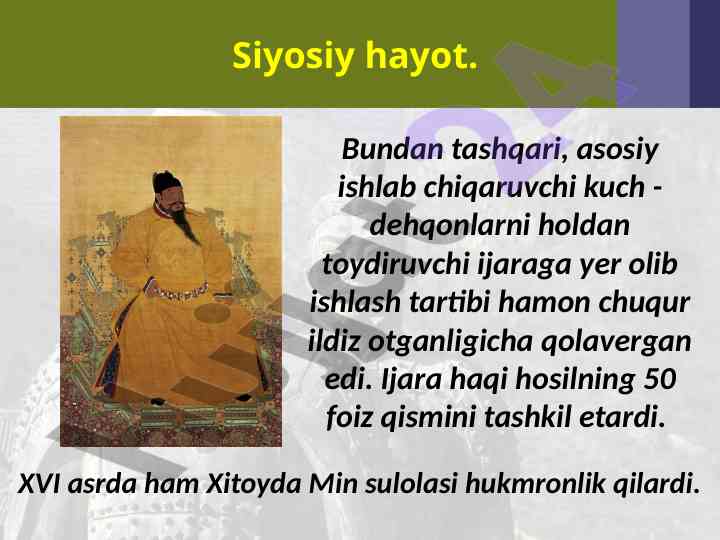 Siyosiy hayot.

Bundan tashqari, asosiy ishlab chiqaruvchi kuch - dehqonlarni holdan toydiruvchi ijaraga yer olib ishlash tartibi hamon chuqur ildiz otganligicha qolavergan edi. Ijara haqi hosilning 50 foiz qismini tashkil etardi.

XVI asrda ham Xitoyda Min sulolasi hukmronlik qilardi.